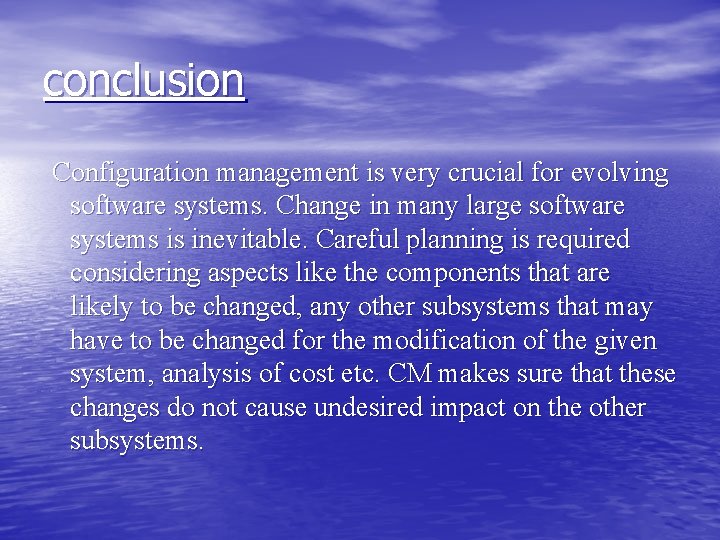 conclusion

Configuration management is very crucial for evolving software systems. Change in many large software systems is inevitable. Careful planning is required considering aspects like the components that are likely to be changed, any other subsystems that may have to be changed for the modification of the given system, analysis of cost etc. CM makes sure that these changes do not cause undesired impact on the other subsystems.